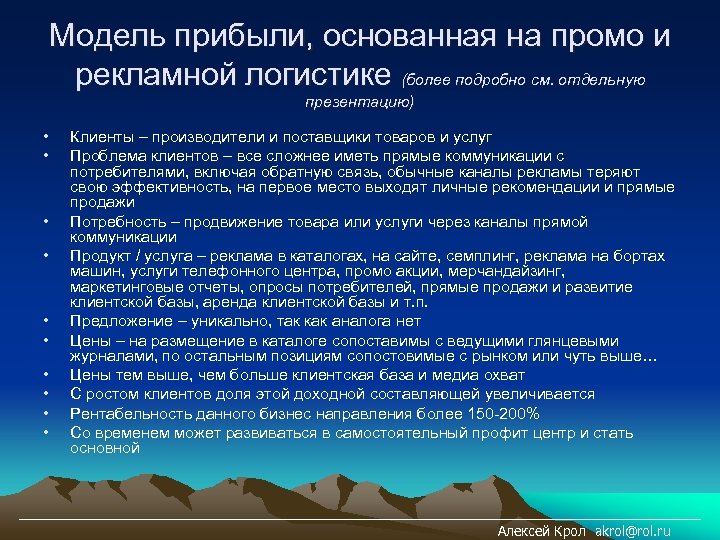 Модель прибыли, основанная на промо и рекламной логистике (более подробно см. отдельную презентацию)

• Клиенты – производители и поставщики товаров и услуг
• Проблема клиентов – все сложнее иметь прямые коммуникации с потребителями, включая обратную связь, обычные каналы рекламы теряют свою эффективность, на первое место выходят личные рекомендации и прямые продажи
• Потребность – продвижение товара или услуги через каналы прямой коммуникации
• Продукт / услуга – реклама в каталогах, на сайте, семплинг, реклама на бортах машин, услуги телефонного центра, промо акции, мерчандайзинг, маркетинговые отчеты, опросы потребителей, прямые продажи и развитие клиентской базы, аренда клиентской базы и т.п.
• Предложение – уникально, так как аналога нет
• Цены – на размещение в каталоге сопоставимы с ведущими глянцевыми журналами, по остальным позициям сопостовимые с рынком или чуть выше…
• Цены тем выше, чем больше клиентская база и медиа охват
• С ростом клиентов доля этой доходной составляющей увеличивается
• Рентабельность данного бизнес направления более 150-200%
• Со временем может развиваться в самостоятельный профит центр и стать основной

Алексей Крол akrol@rol.ru